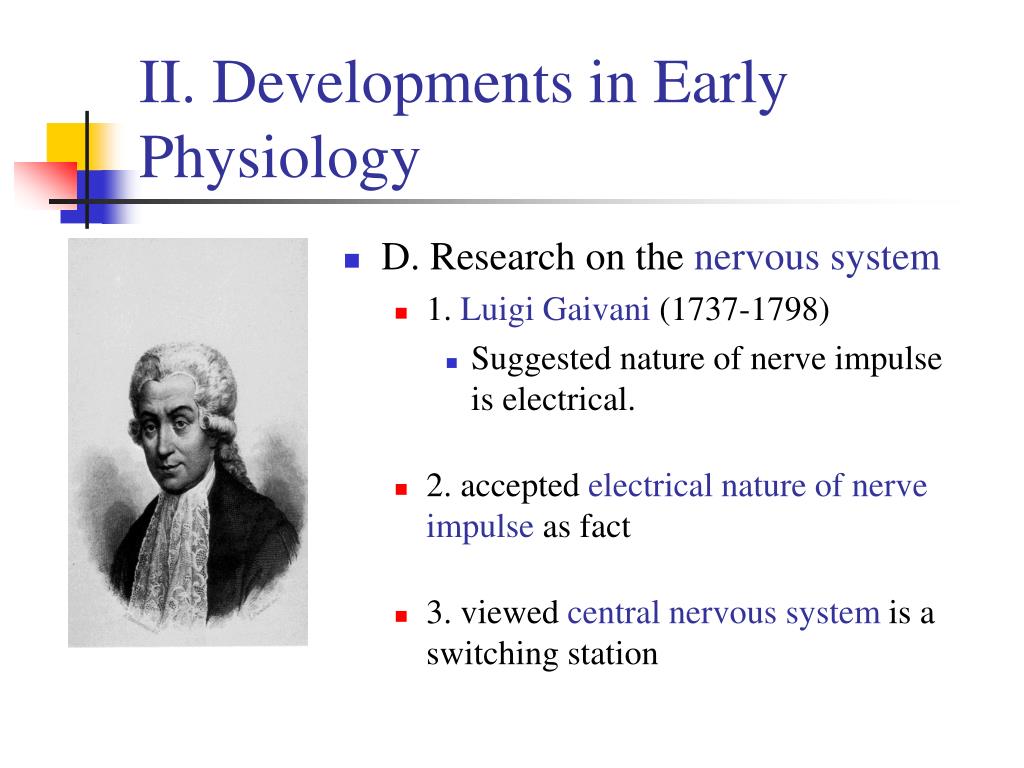 II. Developments in Early Physiology

D. Research on the nervous system

1. Luigi Gaivani (1737-1798)

Suggested nature of nerve impulse is electrical.

2. accepted electrical nature of nerve impulse as fact

3. viewed central nervous system is a switching station